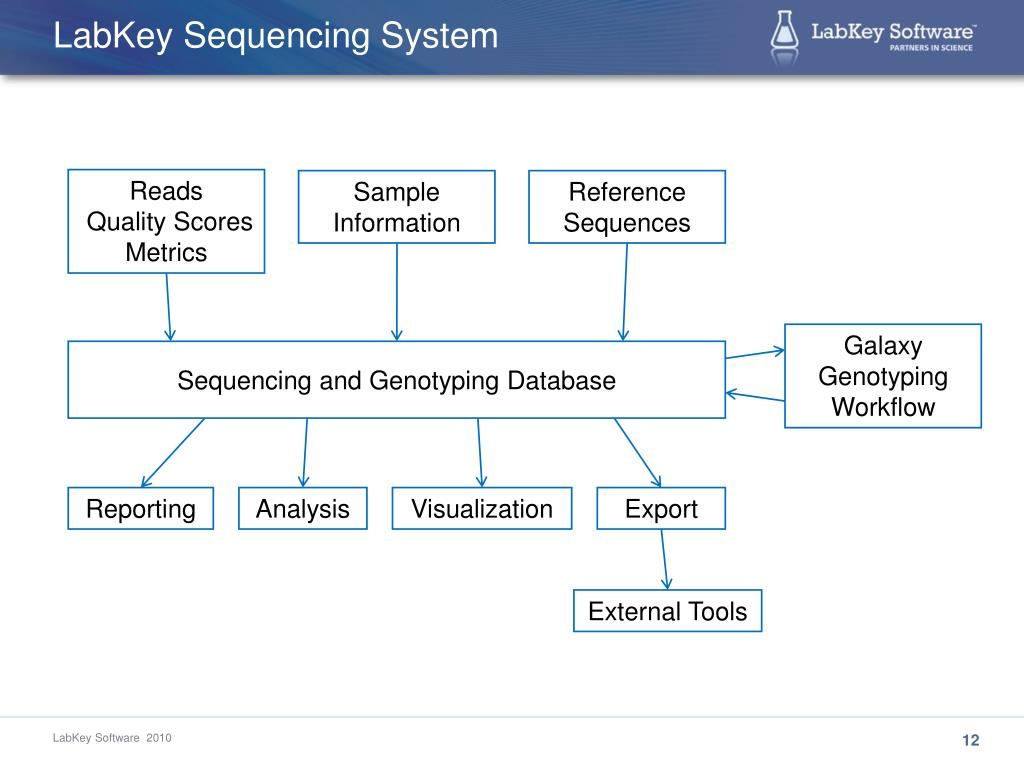 LabKey Sequencing System

LabKey Software™
PARTNERS IN SCIENCE

Reads
Quality Scores
Metrics

Sample
Information

Reference
Sequences

Sequencing and Genotyping Database

Galaxy
Genotyping
Workflow

Reporting

Analysis

Visualization

Export

External Tools

LabKey Software 2010

12